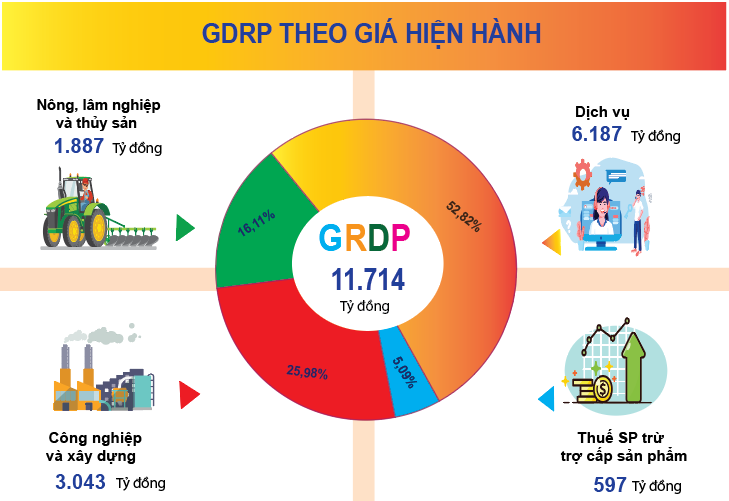 GDRP THEO GIÁ HIỆN HÀNH

Nông, lâm nghiệp và thủy sản
1.887 Tỷ đồng

Dịch vụ
6.187 Tỷ đồng

16,11%

52,82%

GRDP
11.714
Tỷ đồng

25,98%

5,09%

Công nghiệp và xây dựng
3.043 Tỷ đồng

Thuế SP trừ trợ cấp sản phẩm
597 Tỷ đồng